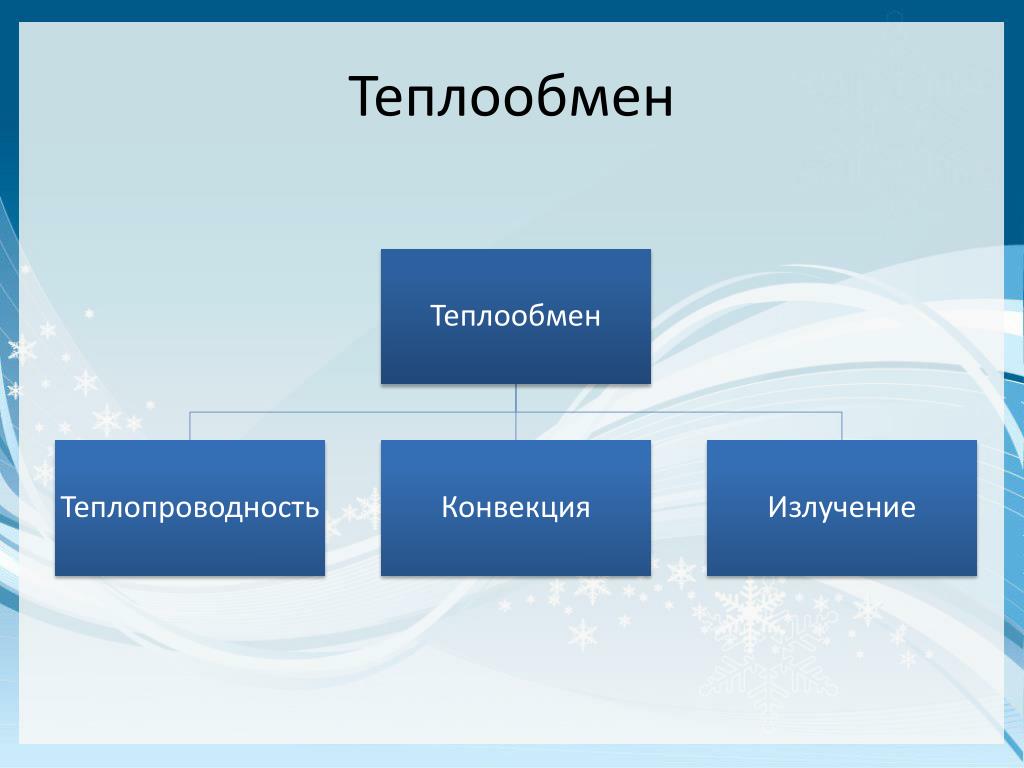 Теплообмен

Теплообмен

Теплопроводность

Конвекция

Излучение